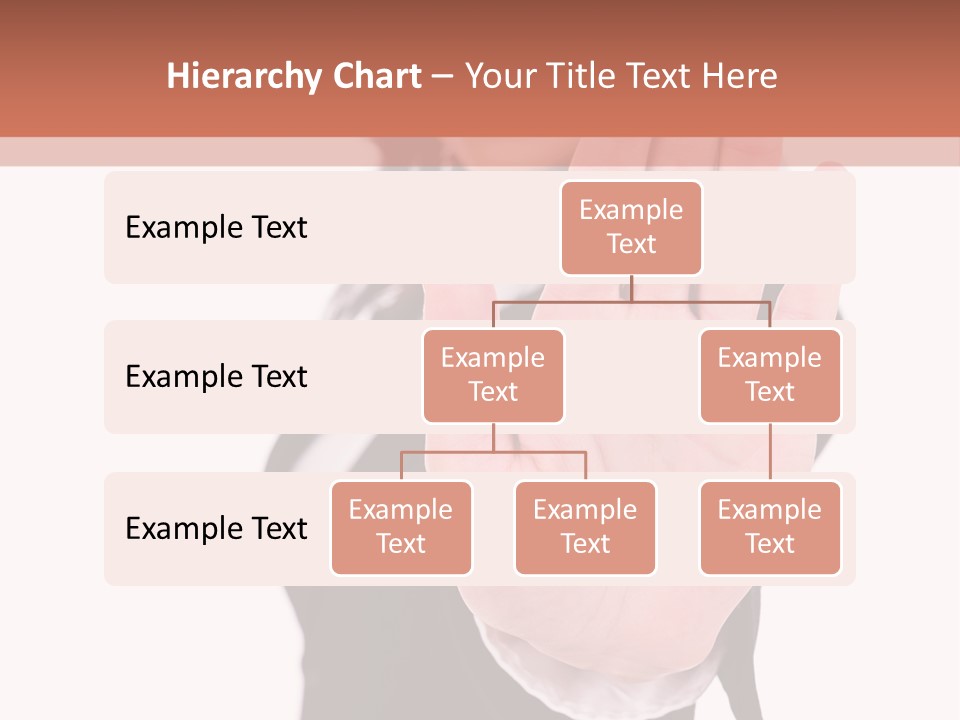 Hierarchy Chart – Your Title Text Here

Example Text

Example Text

Example Text

Example Text

Example Text

Example Text

Example Text

Example Text

Example Text